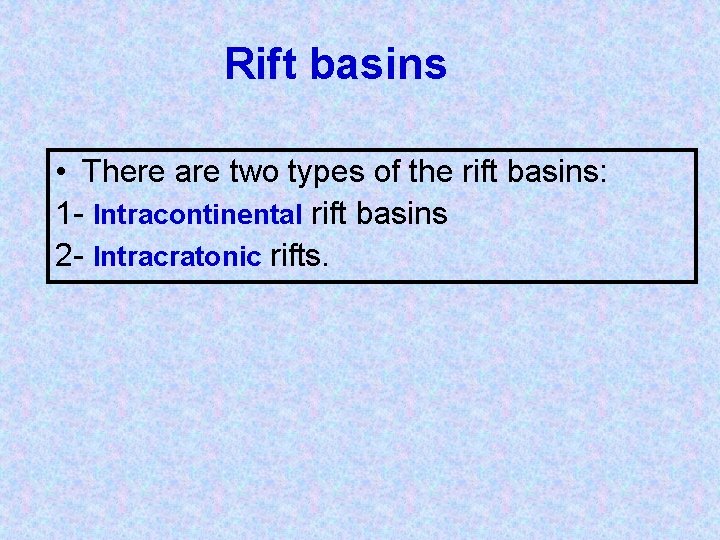 Rift basins

• There are two types of the rift basins:
1- Intracontinental rift basins
2- Intracratonic rifts.